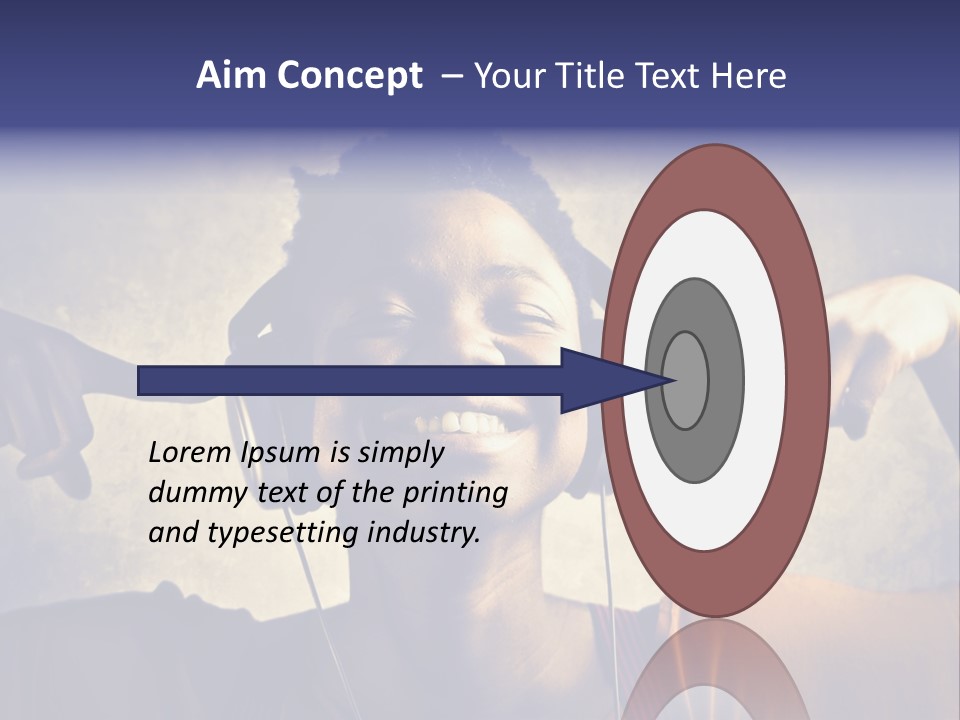 Aim Concept – Your Title Text Here

Lorem Ipsum is simply dummy text of the printing and typesetting industry.